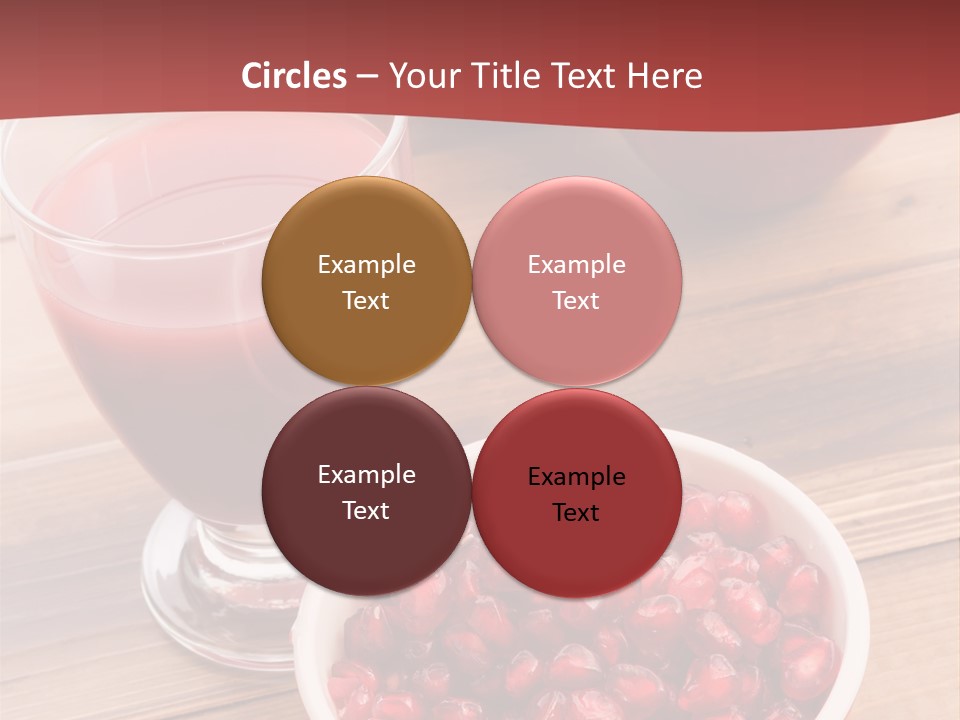 Circles – Your Title Text Here

Example Text

Example Text

Example Text

Example Text